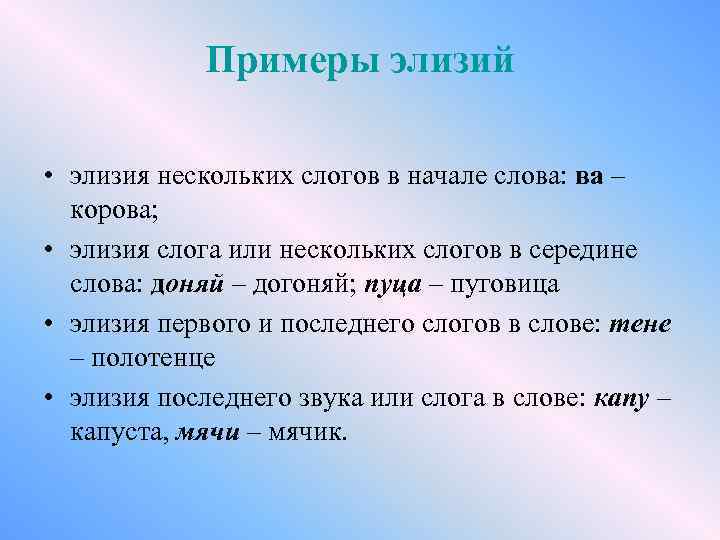 Примеры элизий

• элизия нескольких слогов в начале слова: ва – корова;

• элизия слога или нескольких слогов в середине слова: доняй – догоняй; пуца – пуговица

• элизия первого и последнего слогов в слове: тене – полотенце

• элизия последнего звука или слога в слове: капу – капуста, мячи – мячик.